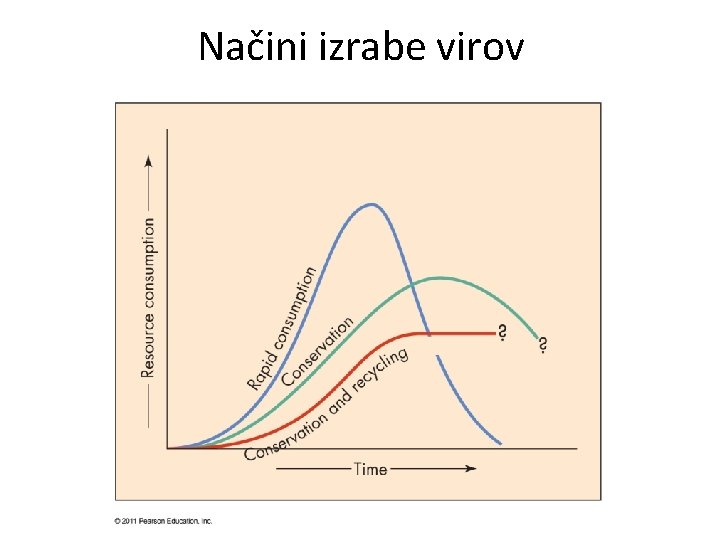 Načini izrabe virov

Resource consumption

Rapid consumption

Conservation

Conservation and recycling

?

?

Time

© 2011 Pearson Education, Inc.